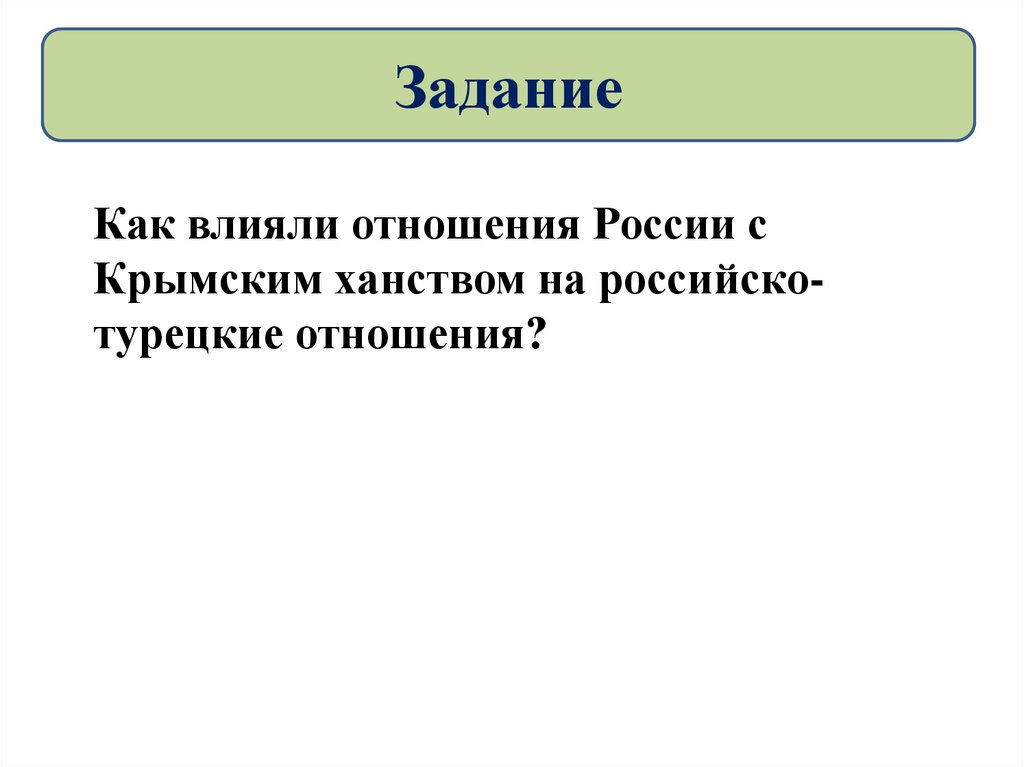 Задание

Как влияли отношения России с Крымским ханством на российско-турецкие отношения?